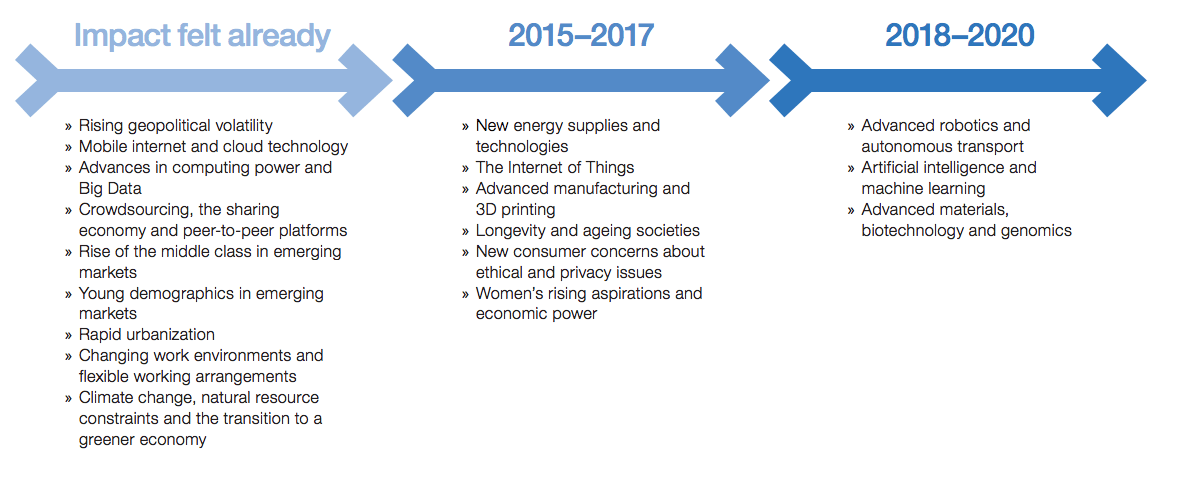 Impact felt already

» Rising geopolitical volatility
» Mobile internet and cloud technology
» Advances in computing power and Big Data
» Crowdsourcing, the sharing economy and peer-to-peer platforms
» Rise of the middle class in emerging markets
» Young demographics in emerging markets
» Rapid urbanization
» Changing work environments and flexible working arrangements
» Climate change, natural resource constraints and the transition to a greener economy

2015–2017

» New energy supplies and technologies
» The Internet of Things
» Advanced manufacturing and 3D printing
» Longevity and ageing societies
» New consumer concerns about ethical and privacy issues
» Women's rising aspirations and economic power

2018–2020

» Advanced robotics and autonomous transport
» Artificial intelligence and machine learning
» Advanced materials, biotechnology and genomics